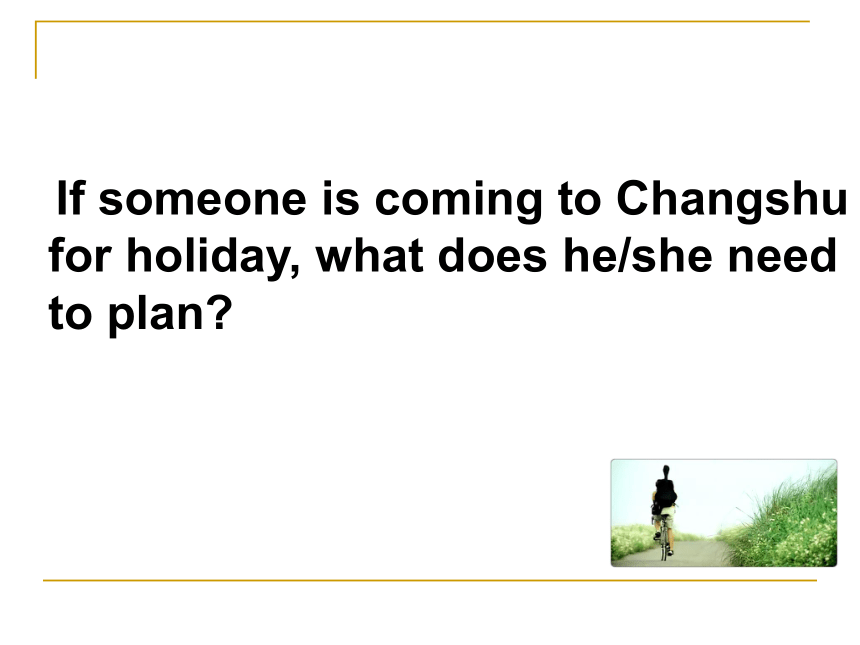 If someone is coming to Changshu for holiday, what does he/she need to plan?